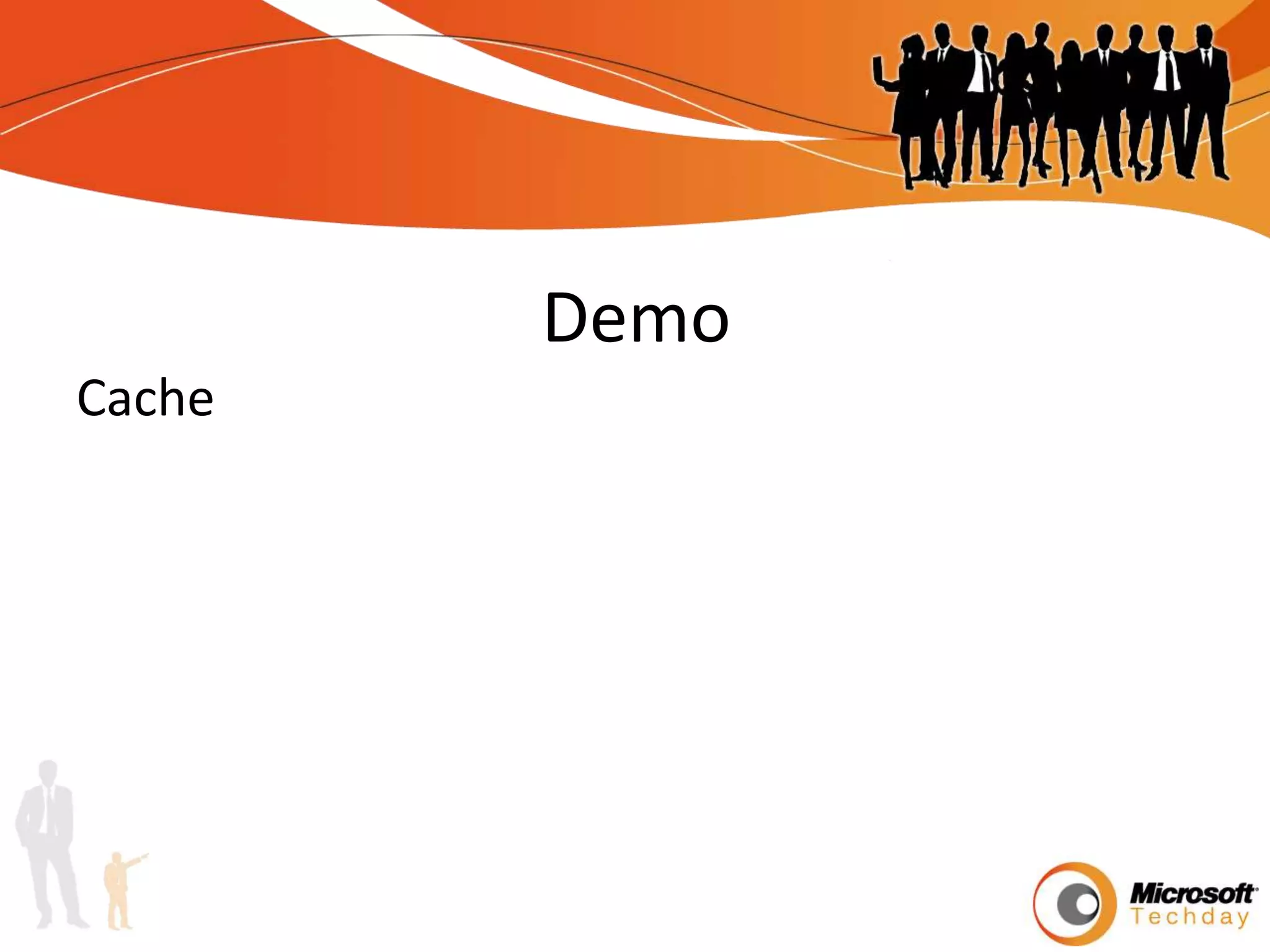 Demo

Cache

Microsoft
Techday